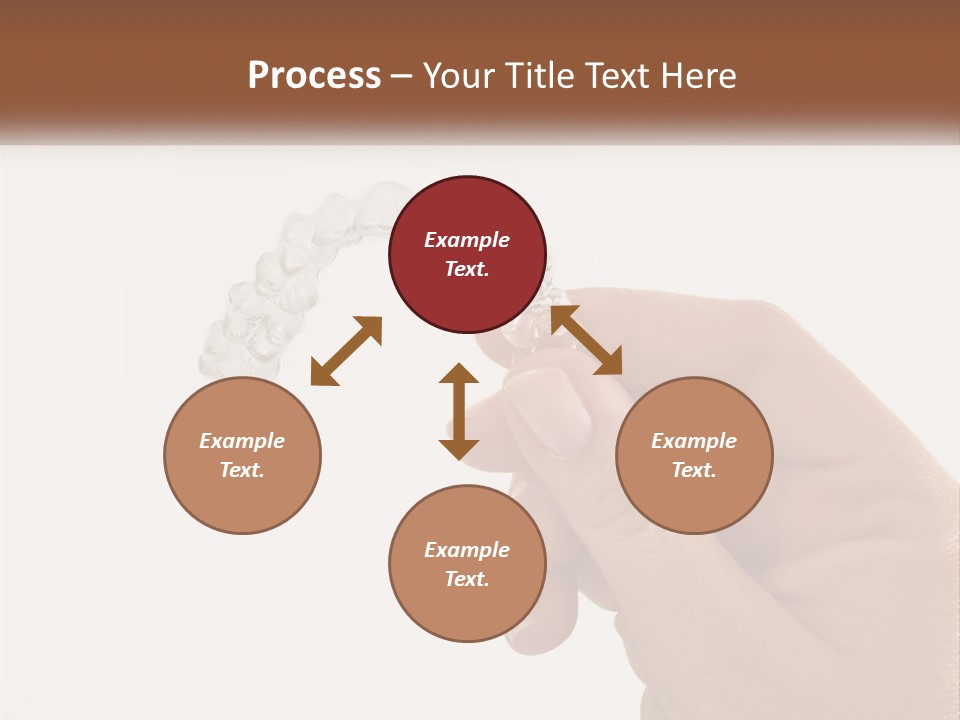 Process – Your Title Text Here

Example Text.

Example Text.

Example Text.

Example Text.